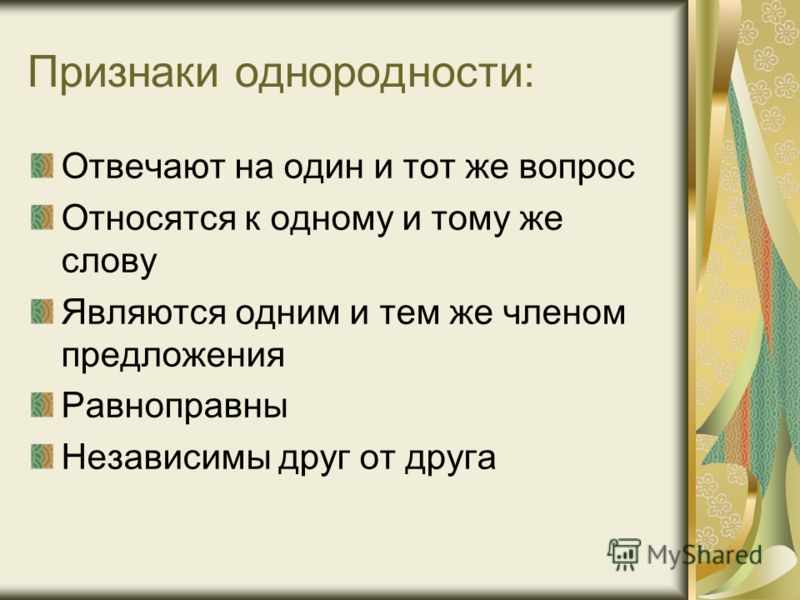 Признаки однородности:

Отвечают на один и тот же вопрос

Относятся к одному и тому же слову

Являются одним и тем же членом предложения

Равноправны

Независимы друг от друга

MyShared